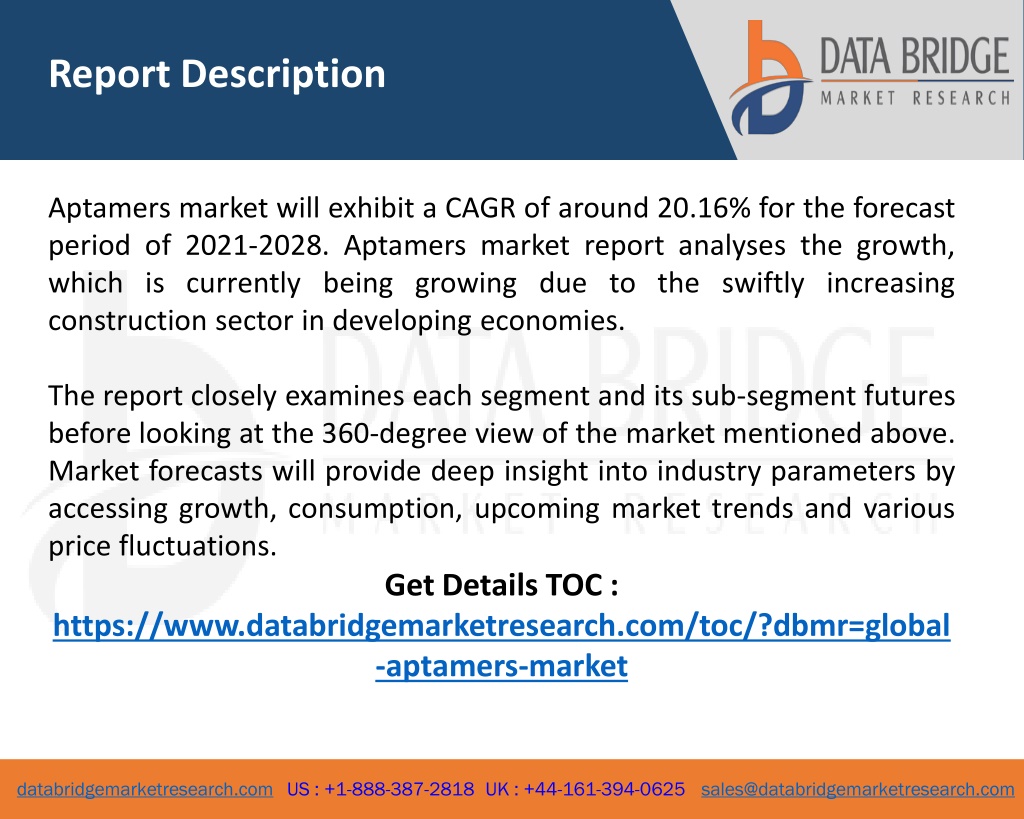 Report Description

DATA BRIDGE
MARKET RESEARCH

Aptamers market will exhibit a CAGR of around 20.16% for the forecast period of 2021-2028. Aptamers market report analyses the growth, which is currently being growing due to the swiftly increasing construction sector in developing economies.

The report closely examines each segment and its sub-segment futures before looking at the 360-degree view of the market mentioned above. Market forecasts will provide deep insight into industry parameters by accessing growth, consumption, upcoming market trends and various price fluctuations.

Get Details TOC :
https://www.databridgemarketresearch.com/toc/?dbmr=global-aptamers-market

databridgemarketresearch.com US : +1-888-387-2818 UK : +44-161-394-0625 sales@databridgemarketresearch.com